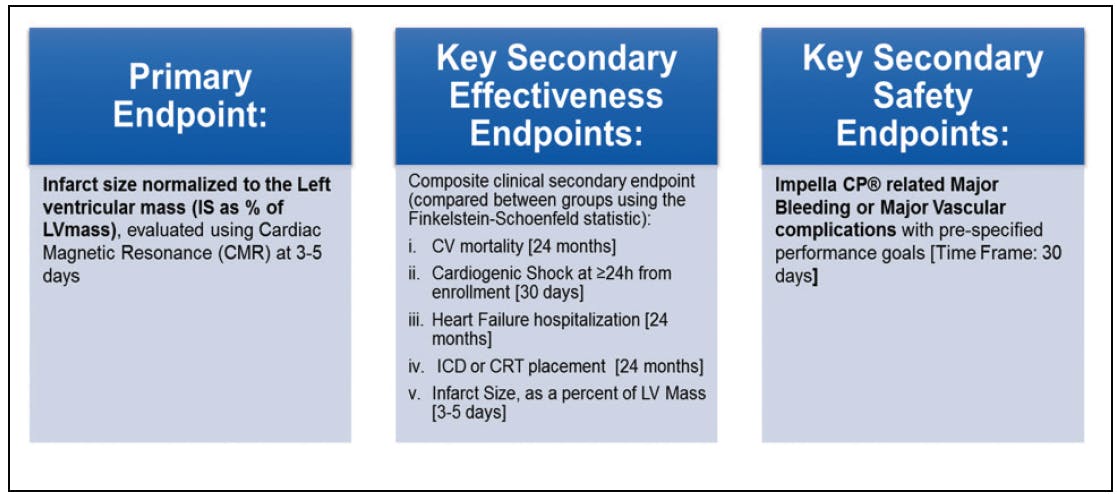 Primary Endpoint:

Infarct size normalized to the Left ventricular mass (IS as % of LVmass), evaluated using Cardiac Magnetic Resonance (CMR) at 3-5 days

Key Secondary Effectiveness Endpoints:

Composite clinical secondary endpoint (compared between groups using the Finkelstein-Schoenfeld statistic):

i. CV mortality [24 months]

ii. Cardiogenic Shock at ≥24h from enrollment [30 days]

iii. Heart Failure hospitalization [24 months]

iv. ICD or CRT placement [24 months]

v. Infarct Size, as a percent of LV Mass [3-5 days]

Key Secondary Safety Endpoints:

Impella CP® related Major Bleeding or Major Vascular complications with pre-specified performance goals [Time Frame: 30 days]